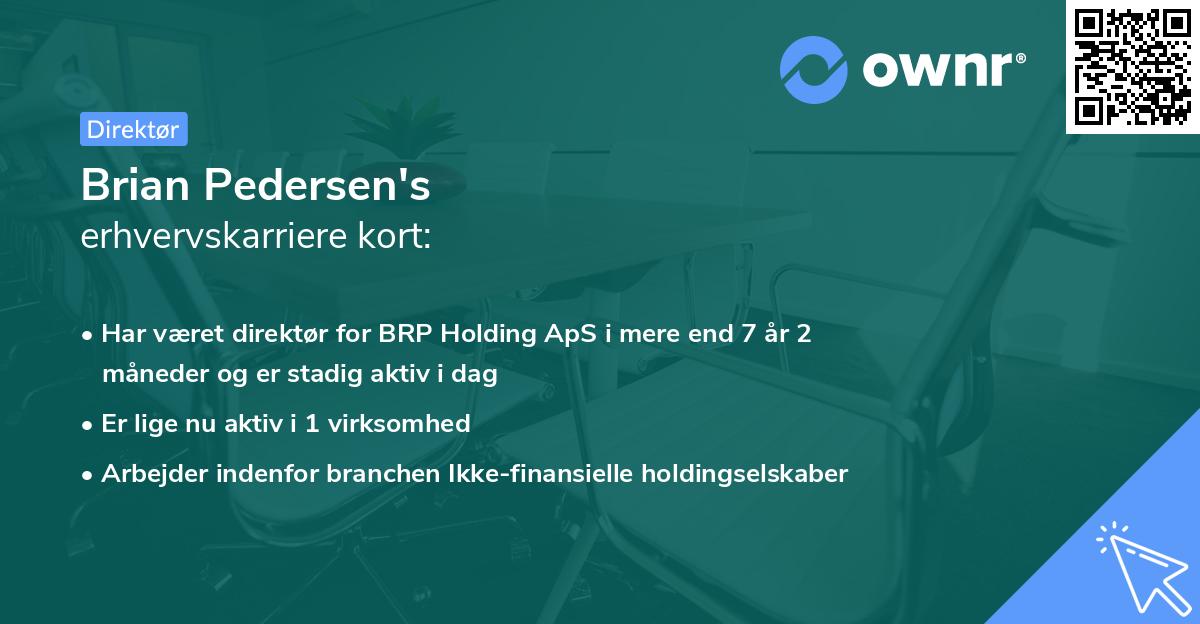 ownr®

Direktør

Brian Pedersen's
erhvervskarriere kort:

• Har været direktør for BRP Holding ApS i mere end 7 år 2 måneder og er stadig aktiv i dag
• Er lige nu aktiv i 1 virksomhed
• Arbejder indenfor branchen Ikke-finansielle holdingselskaber